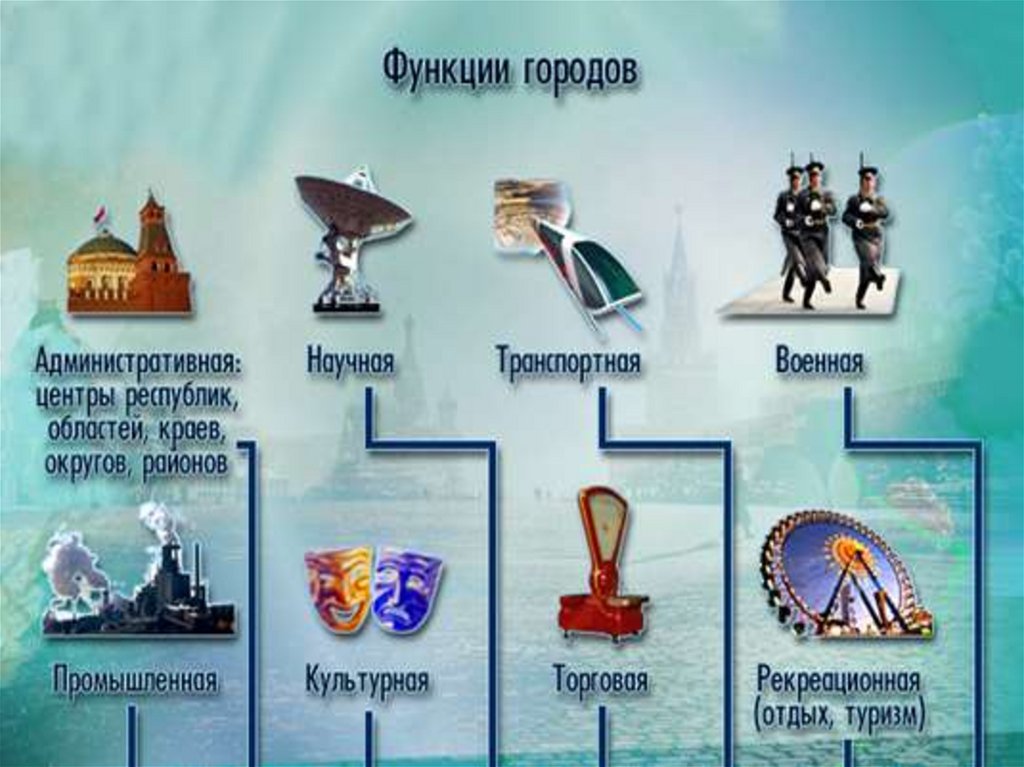 Функции городов

Административная: центры республик, областей, краев, округов, районов

Научная

Транспортная

Военная

Промышленная

Культурная

Торговая

Рекреационная (отдых, туризм)